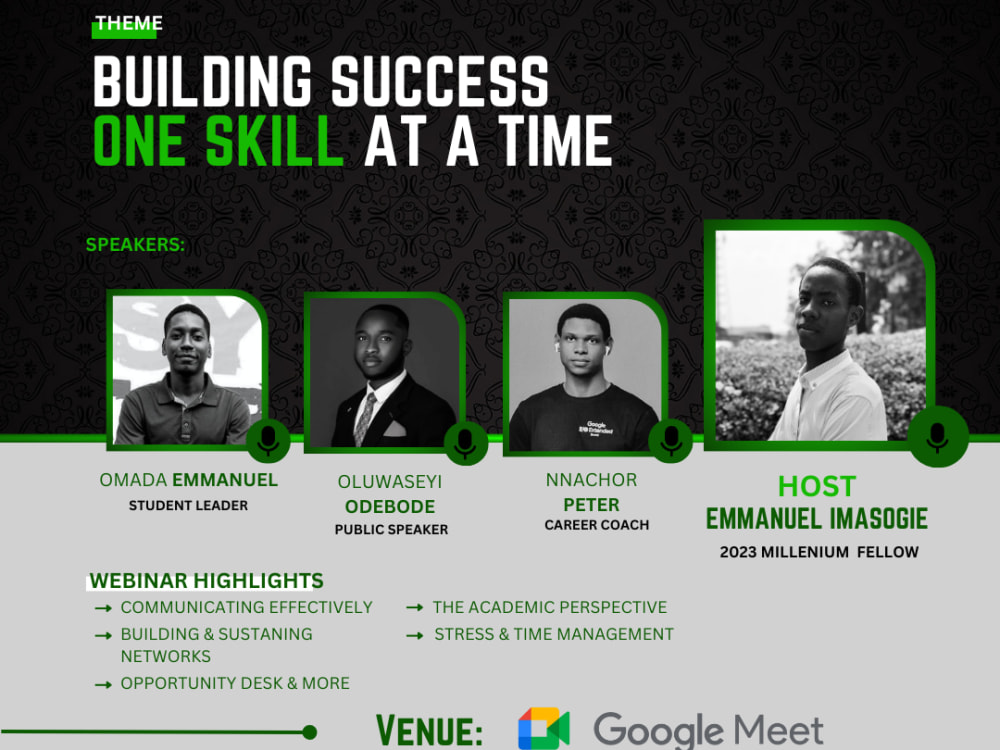 THEME

BUILDING SUCCESS
ONE SKILL AT A TIME

SPEAKERS:

OMADA EMMANUEL
STUDENT LEADER

OLUWASEYI
ODEBODE
PUBLIC SPEAKER

NNACHOR
PETER
CAREER COACH

HOST
EMMANUEL IMASOGIE
2023 MILLENIUM FELLOW

WEBINAR HIGHLIGHTS
→ COMMUNICATING EFFECTIVELY
→ BUILDING & SUSTANING NETWORKS
→ OPPORTUNITY DESK & MORE
→ THE ACADEMIC PERSPECTIVE
→ STRESS & TIME MANAGEMENT

VENUE: Google Meet